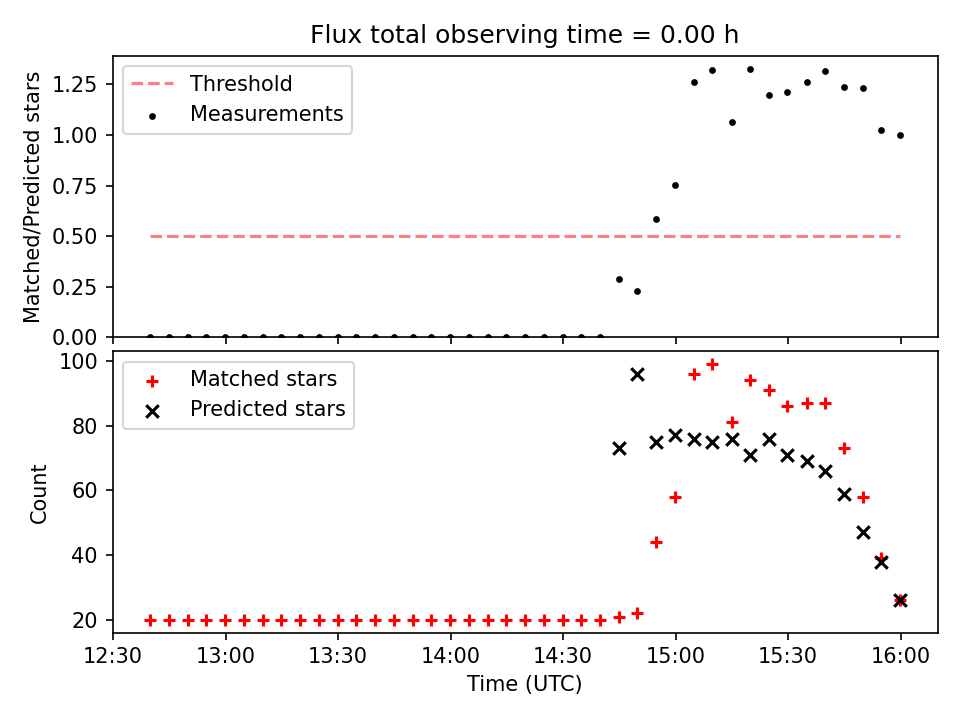 Flux total observing time = 0.00 h

Threshold
Measurements

Matched/Predicted stars

1.25
1.00
0.75
0.50
0.25
0.00

Matched stars
Predicted stars

Count

100
80
60
40
20

12:30
13:00
13:30
14:00
14:30
15:00
15:30
16:00

Time (UTC)